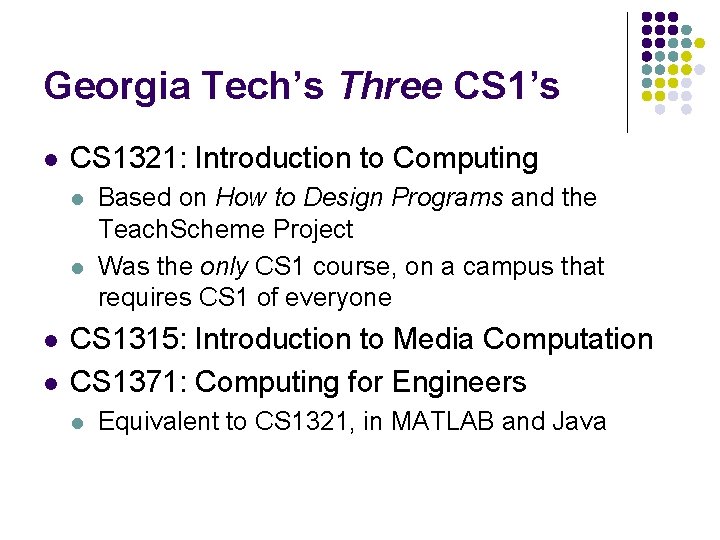 Georgia Tech's Three CS1's

- CS1321: Introduction to Computing
  - Based on How to Design Programs and the TeachScheme Project
  - Was the only CS1 course, on a campus that requires CS1 of everyone
- CS1315: Introduction to Media Computation
- CS1371: Computing for Engineers
  - Equivalent to CS1321, in MATLAB and Java